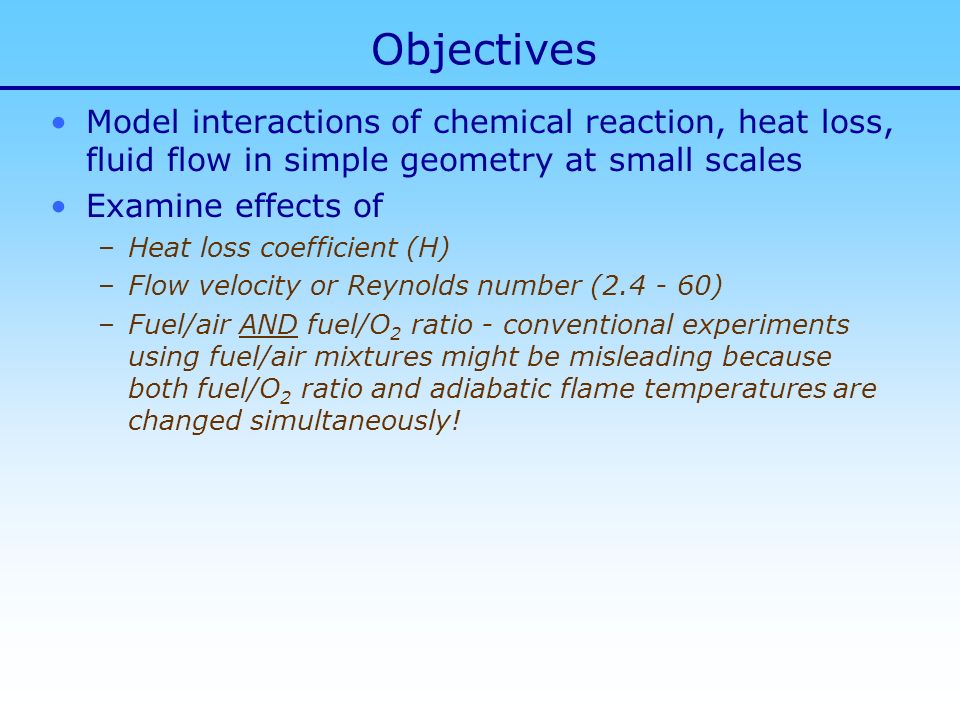 Objectives

• Model interactions of chemical reaction, heat loss, fluid flow in simple geometry at small scales
• Examine effects of
  – Heat loss coefficient (H)
  – Flow velocity or Reynolds number (2.4 - 60)
  – Fuel/air AND fuel/$O_2$ ratio - conventional experiments using fuel/air mixtures might be misleading because both fuel/$O_2$ ratio and adiabatic flame temperatures are changed simultaneously!